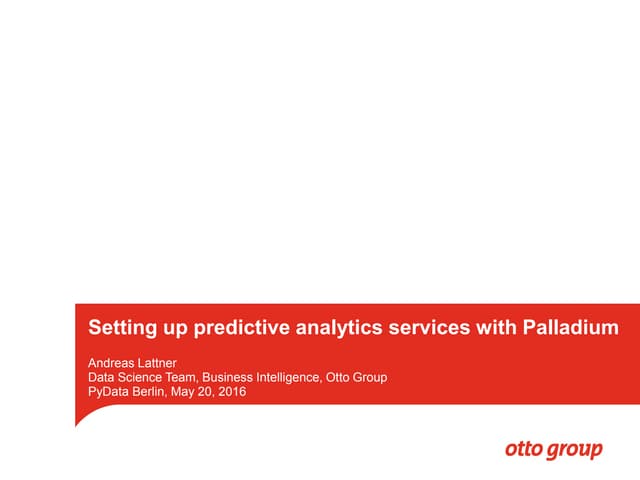 Setting up predictive analytics services with Palladium

Andreas Lattner
Data Science Team, Business Intelligence, Otto Group
PyData Berlin, May 20, 2016

otto group